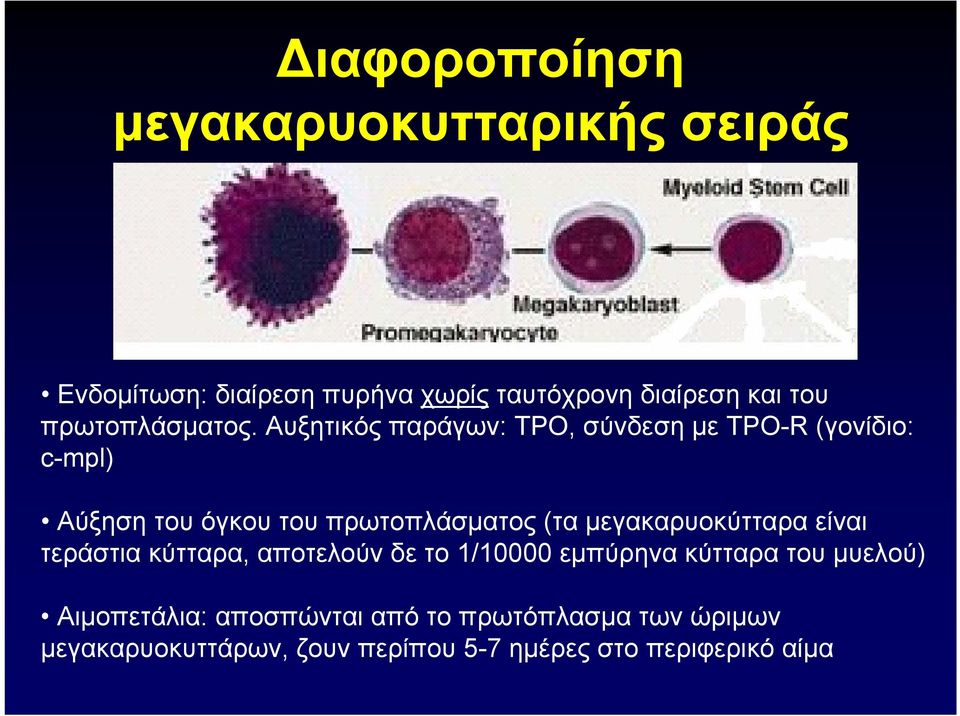 Διαφοροποίηση μεγακαρυοκυτταρικής σειράς

Myeloid Stem Cell

Megakaryoblast

Promegakaryocyte

• Ενδομίτωση: διαίρεση πυρήνα χωρίς ταυτόχρονη διαίρεση και του πρωτοπλάσματος. Αυξητικός παράγων: TPO, σύνδεση με TPO-R (γονίδιο: c-mpl)

• Αύξηση του όγκου του πρωτοπλάσματος (τα μεγακαρυοκύτταρα είναι τεράστια κύτταρα, αποτελούν δε το 1/10000 εμπύρηνα κύτταρα του μυελού)

• Αιμοπετάλια: αποσπώνται από το πρωτόπλασμα των ώριμων μεγακαρυοκυττάρων, ζουν περίπου 5-7 ημέρες στο περιφερικό αίμα